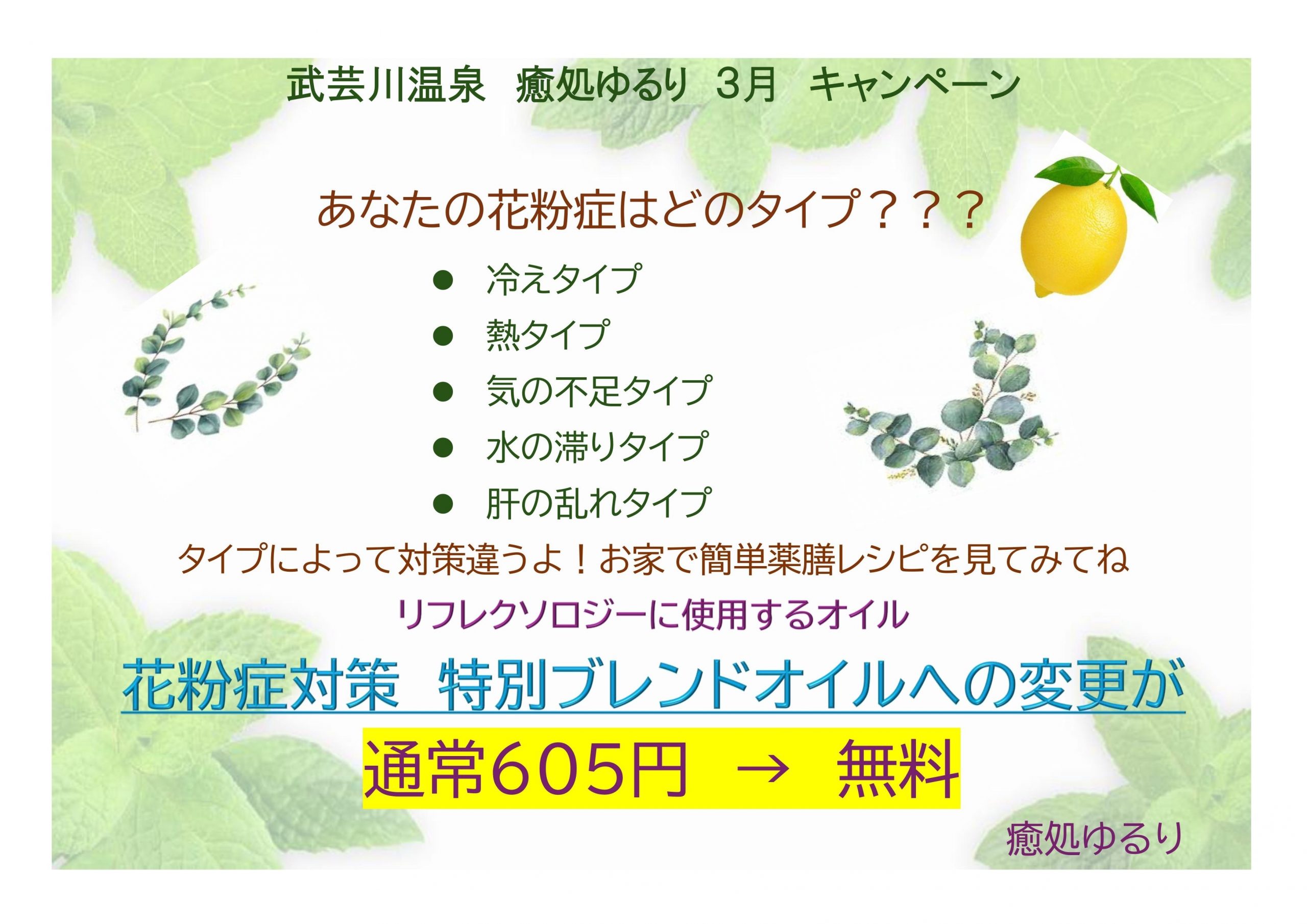 武芸川温泉　癒処ゆるり　3月　キャンペーン

あなたの花粉症はどのタイプ？？？

● 冷えタイプ
● 熱タイプ
● 気の不足タイプ
● 水の滞りタイプ
● 肝の乱れタイプ

タイプによって対策違うよ！お家で簡単薬膳レシピを見てみてね

リフレクソロジーに使用するオイル

花粉症対策　特別ブレンドオイルへの変更が

通常605円　→　無料

癒処ゆるり